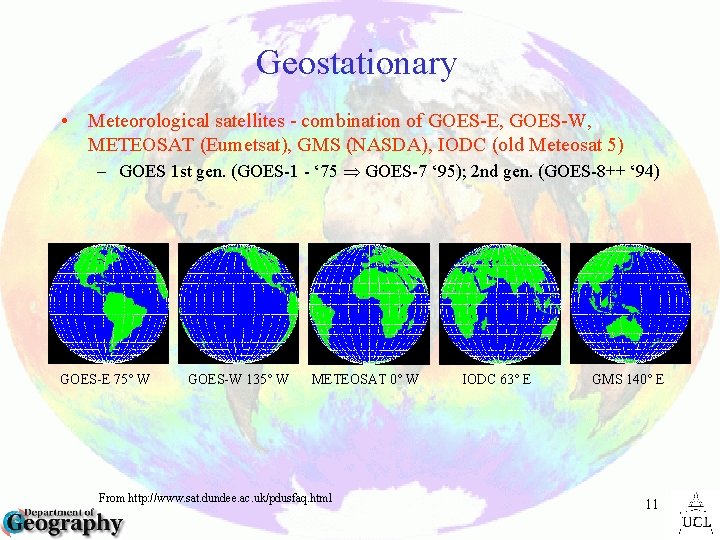 Geostationary

• Meteorological satellites - combination of GOES-E, GOES-W, METEOSAT (Eumetsat), GMS (NASDA), IODC (old Meteosat 5)
– GOES 1st gen. (GOES-1 - ‘75 $\Rightarrow$ GOES-7 ‘95); 2nd gen. (GOES-8++ ‘94)

GOES-E 75° W
GOES-W 135° W
METEOSAT 0° W
IODC 63° E
GMS 140° E

From http://www.sat.dundee.ac.uk/pdusfaq.html

11

Department of Geography

UCL